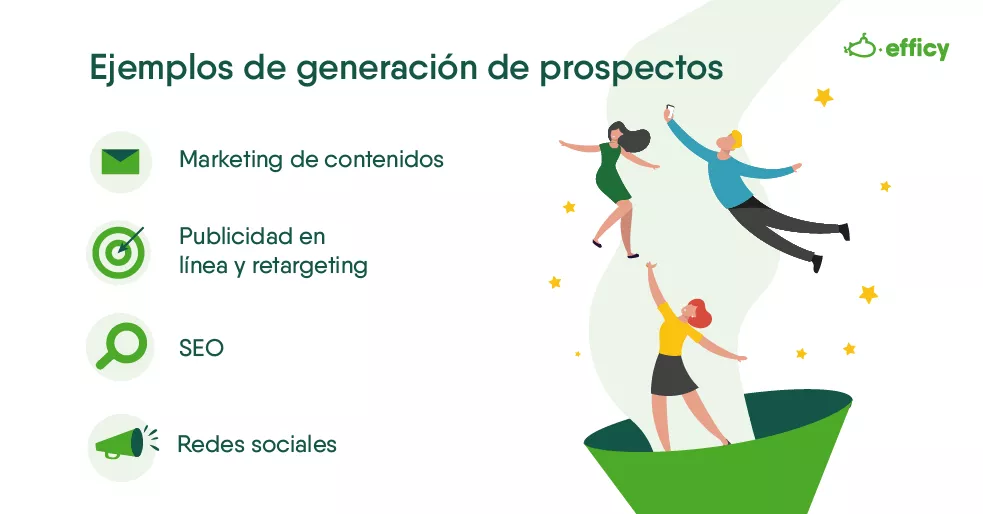 Ejemplos de generación de prospectos

efficy

Marketing de contenidos

Publicidad en línea y retargeting

SEO

Redes sociales